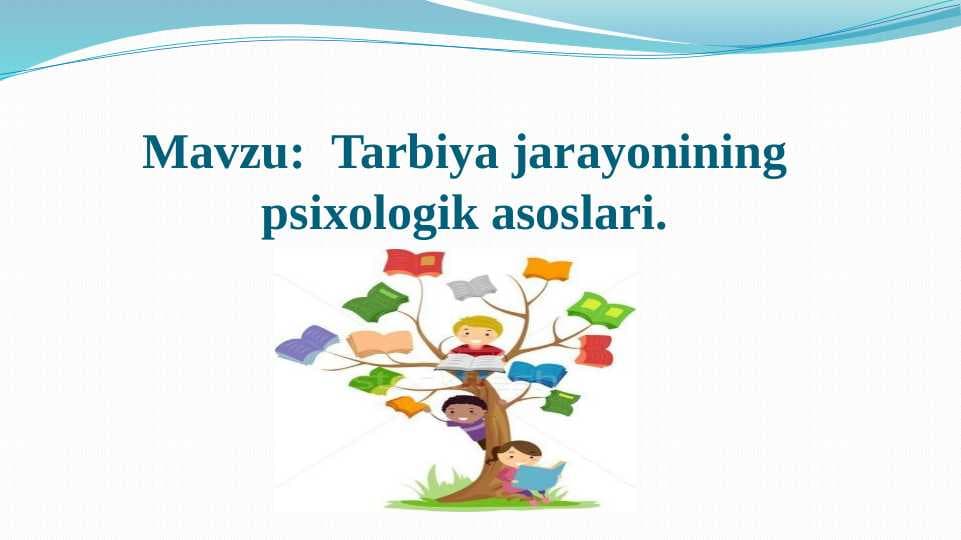 Mavzu: Tarbiya jarayonining psixologik asoslari.